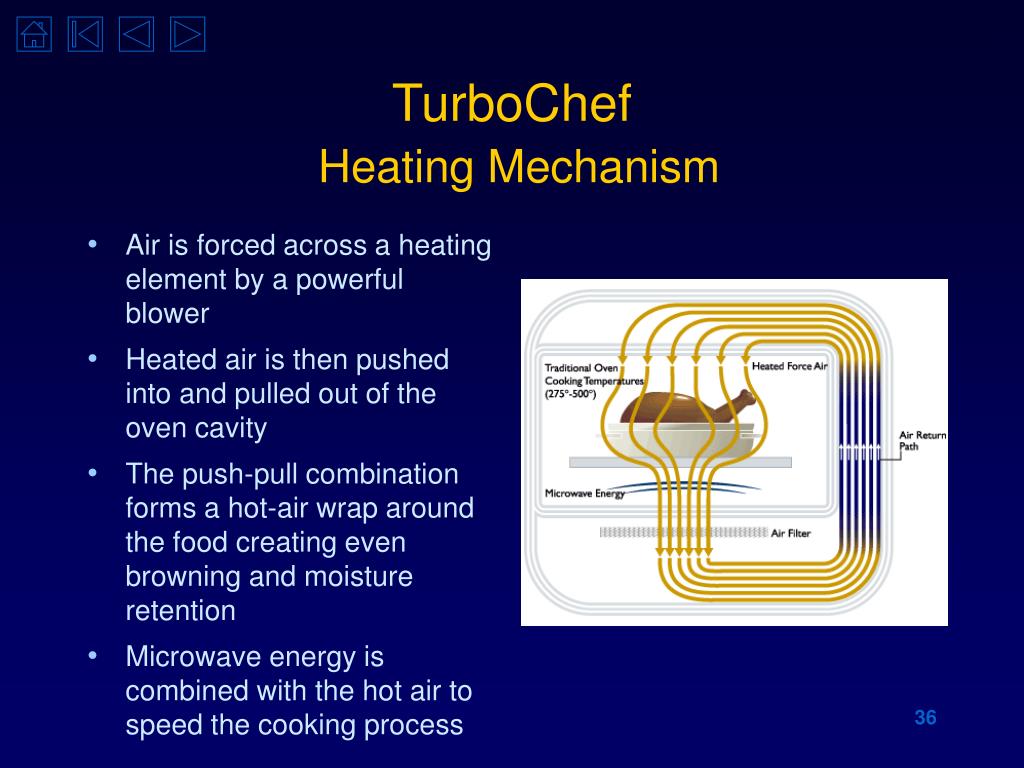 TurboChef
Heating Mechanism

• Air is forced across a heating element by a powerful blower
• Heated air is then pushed into and pulled out of the oven cavity
• The push-pull combination forms a hot-air wrap around the food creating even browning and moisture retention
• Microwave energy is combined with the hot air to speed the cooking process

Traditional Oven Cooking Temperatures (275°-500°)
Heated Force Air
Air Return Path
Microwave Energy
Air Filter

36